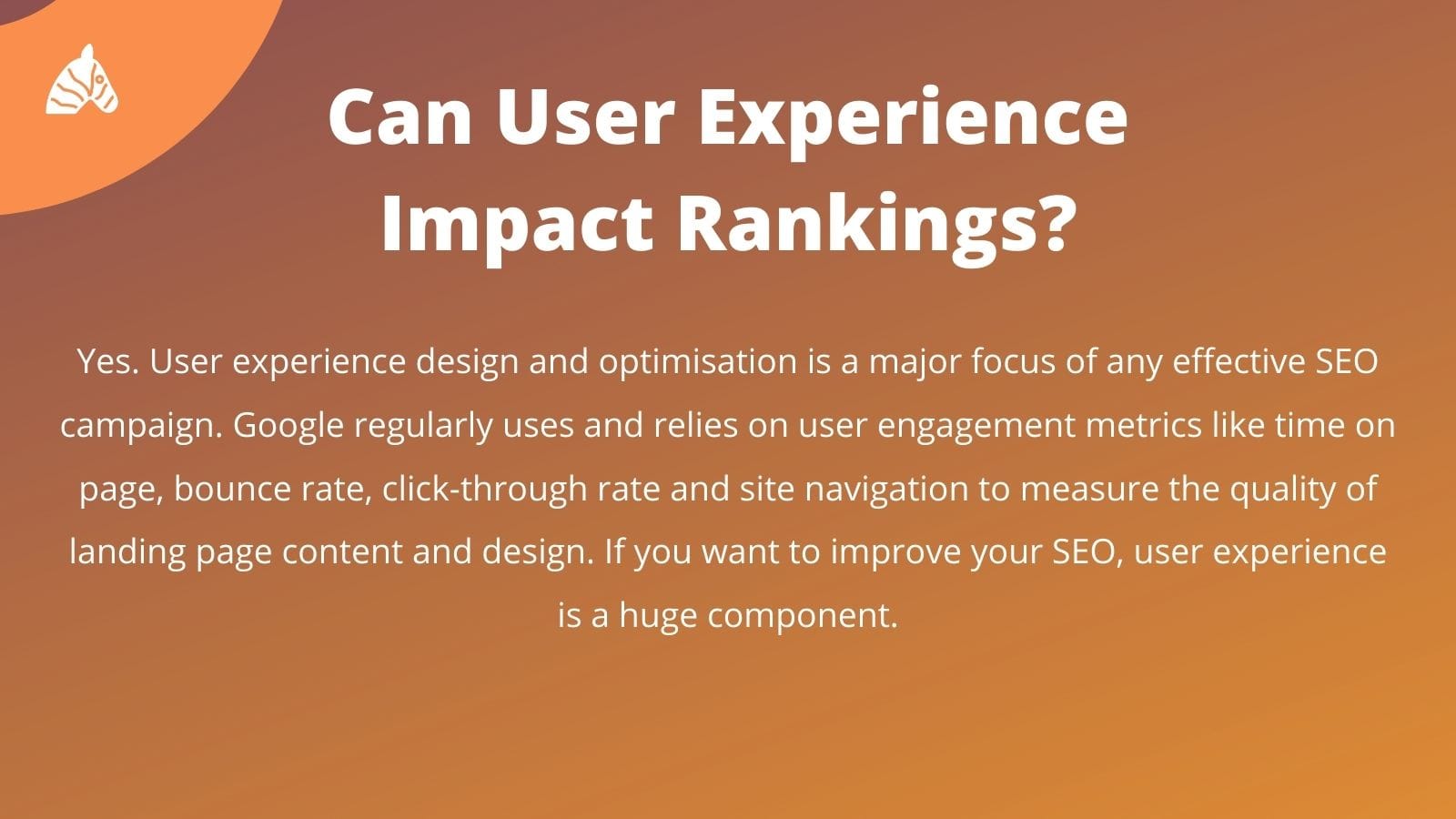 Can User Experience Impact Rankings?

Yes. User experience design and optimisation is a major focus of any effective SEO campaign. Google regularly uses and relies on user engagement metrics like time on page, bounce rate, click-through rate and site navigation to measure the quality of landing page content and design. If you want to improve your SEO, user experience is a huge component.